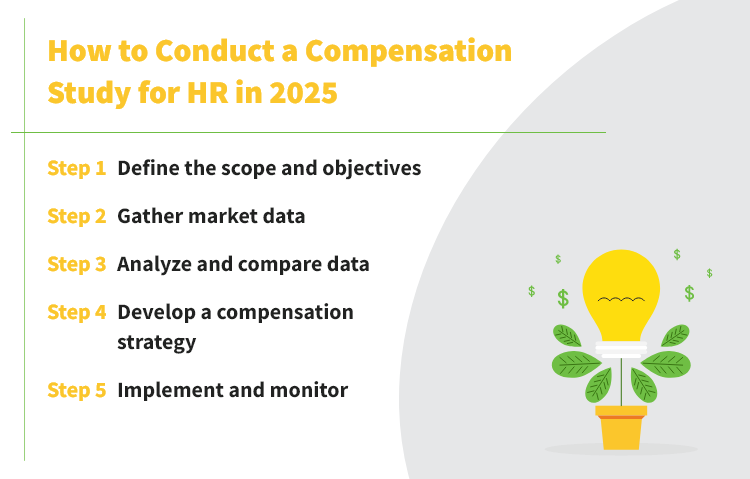 How to Conduct a Compensation Study for HR in 2025

Step 1 Define the scope and objectives

Step 2 Gather market data

Step 3 Analyze and compare data

Step 4 Develop a compensation strategy

Step 5 Implement and monitor

$ $ $ $ $ $